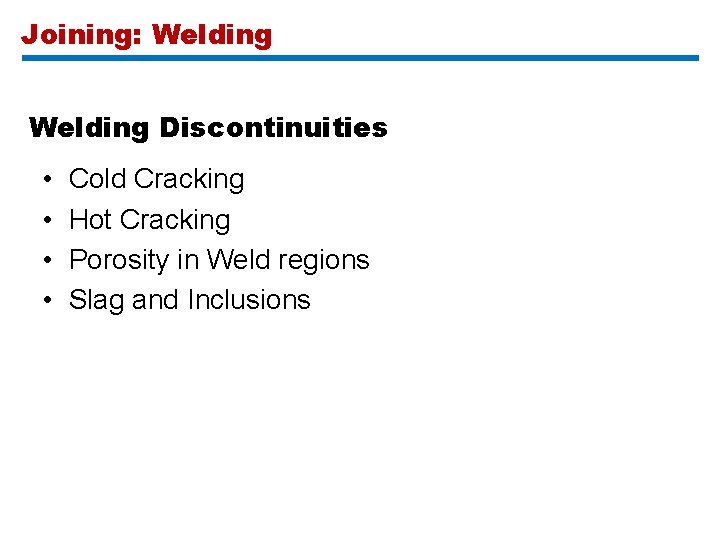 Joining: Welding

Welding Discontinuities

• Cold Cracking
• Hot Cracking
• Porosity in Weld regions
• Slag and Inclusions